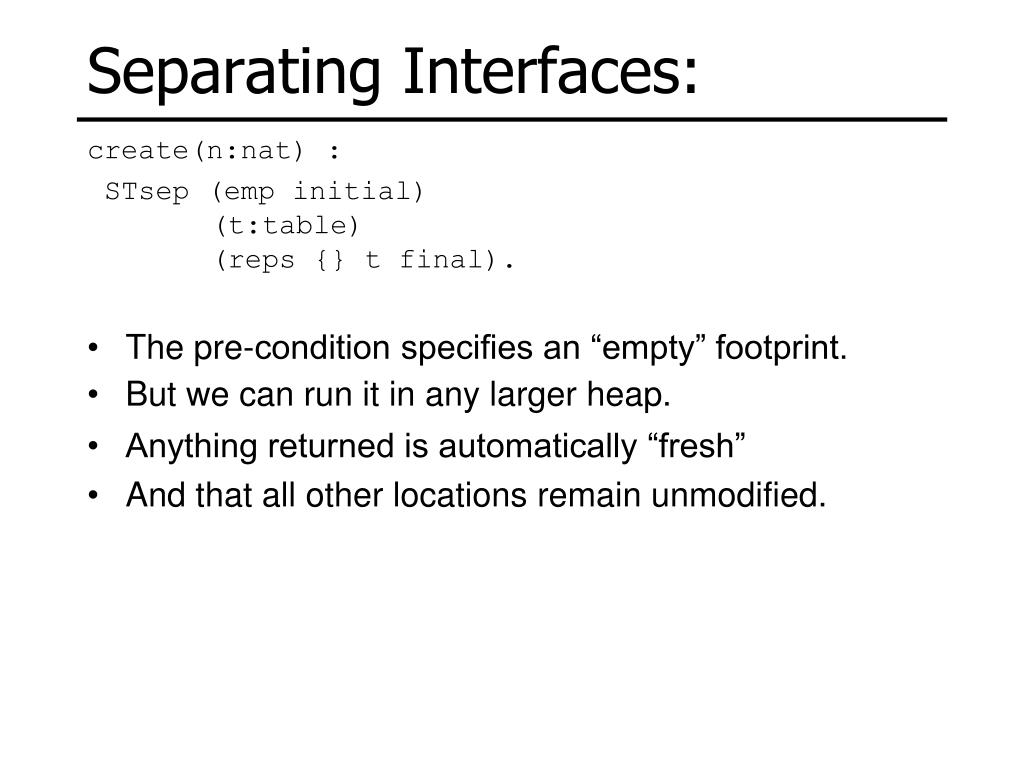 Separating Interfaces:

create(n:nat) :
STsep (emp initial)
(t:table)
(reps {} t final).

• The pre-condition specifies an “empty” footprint.
• But we can run it in any larger heap.
• Anything returned is automatically “fresh”
• And that all other locations remain unmodified.